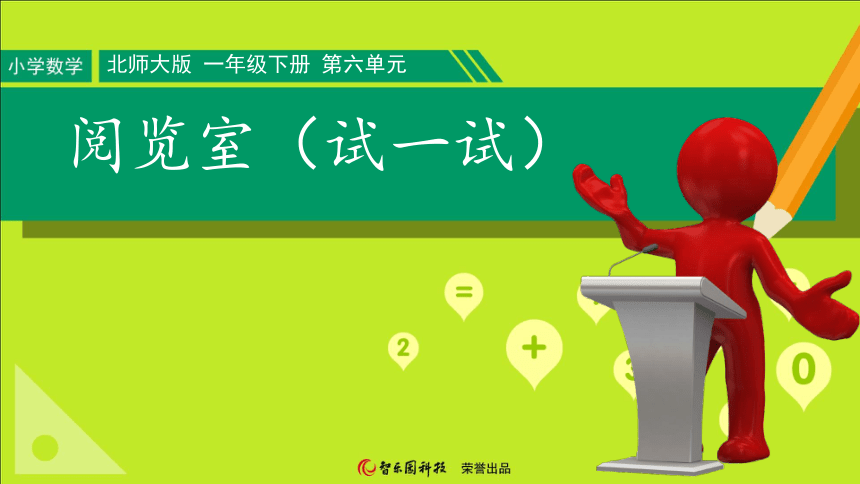 小学数学　北师大版　一年级下册　第六单元

阅览室（试一试）

=

2

+

3

0

智乐园科技　荣誉出品